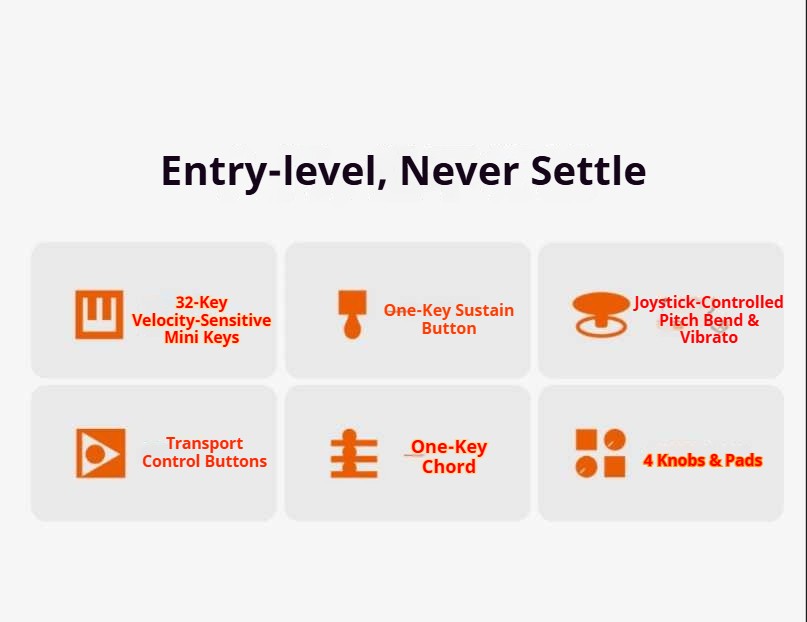 Entry-level, Never Settle

32-Key Velocity-Sensitive Mini Keys

One-Key Sustain Button

Joystick-Controlled Pitch Bend & Vibrato

Transport Control Buttons

One-Key Chord

4 Knobs & Pads